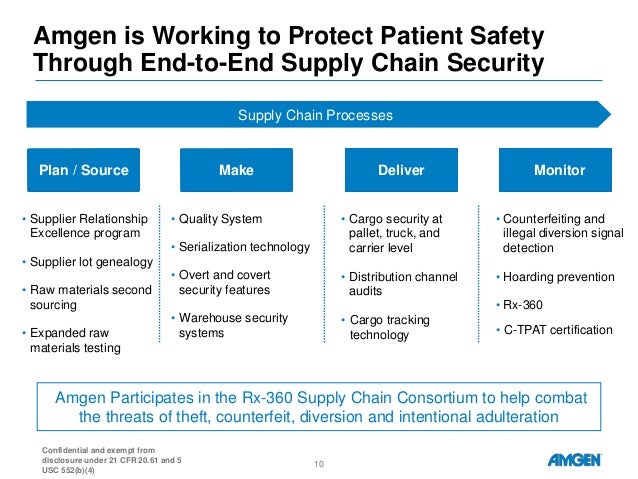 Amgen is Working to Protect Patient Safety Through End-to-End Supply Chain Security

Supply Chain Processes

Plan / Source

• Supplier Relationship Excellence program
• Supplier lot genealogy
• Raw materials second sourcing
• Expanded raw materials testing

Make

• Quality System
• Serialization technology
• Overt and covert security features
• Warehouse security systems

Deliver

• Cargo security at pallet, truck, and carrier level
• Distribution channel audits
• Cargo tracking technology

Monitor

• Counterfeiting and illegal diversion signal detection
• Hoarding prevention
• Rx-360
• C-TPAT certification

Amgen Participates in the Rx-360 Supply Chain Consortium to help combat the threats of theft, counterfeit, diversion and intentional adulteration

Confidential and exempt from disclosure under 21 CFR 20.61 and 5 USC 552(b)(4)

10

AMGEN